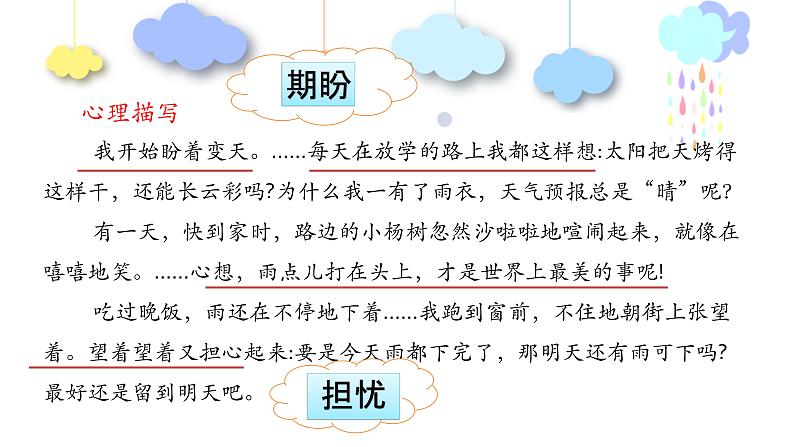 期盼

心理描写

我开始盼着变天。......每天在放学的路上我都这样想:太阳把天烤得这样干，还能长云彩吗?为什么我一有了雨衣，天气预报总是“晴”呢?

有一天，快到家时，路边的小杨树忽然沙啦啦地喧闹起来，就像在嘻嘻地笑。......心想，雨点儿打在头上，才是世界上最美的事呢!

吃过晚饭，雨还在不停地下着......我跑到窗前，不住地朝街上张望着。望着望着又担心起来:要是今天雨都下完了，那明天还有雨可下吗?最好还是留到明天吧。

担忧